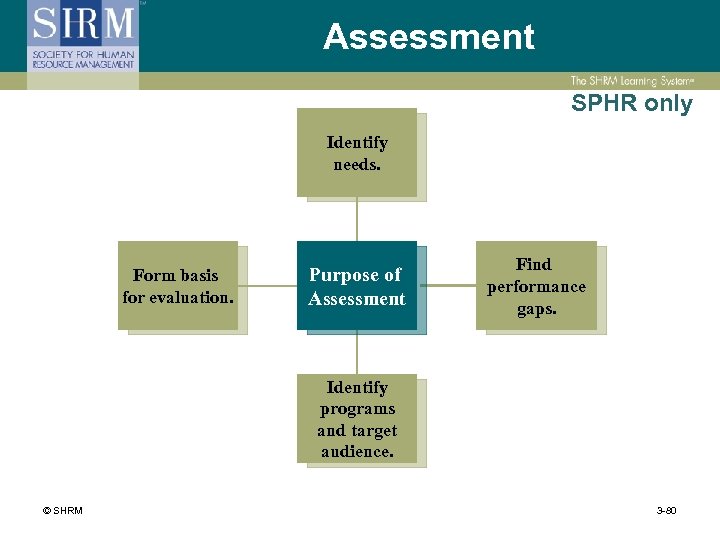 SHRM
SOCIETY FOR HUMAN RESOURCE MANAGEMENT

Assessment

The SHRM Learning System

SPHR only

Identify needs.

Form basis for evaluation.

Purpose of Assessment

Find performance gaps.

Identify programs and target audience.

© SHRM

3-80